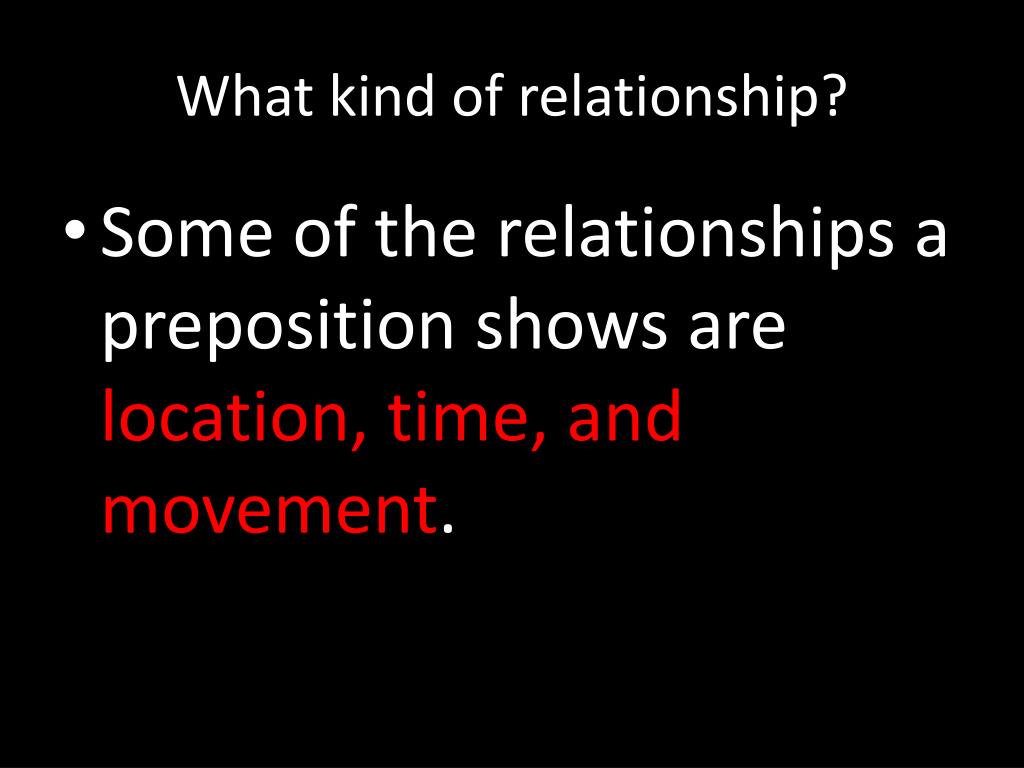 What kind of relationship?

• Some of the relationships a preposition shows are location, time, and movement.